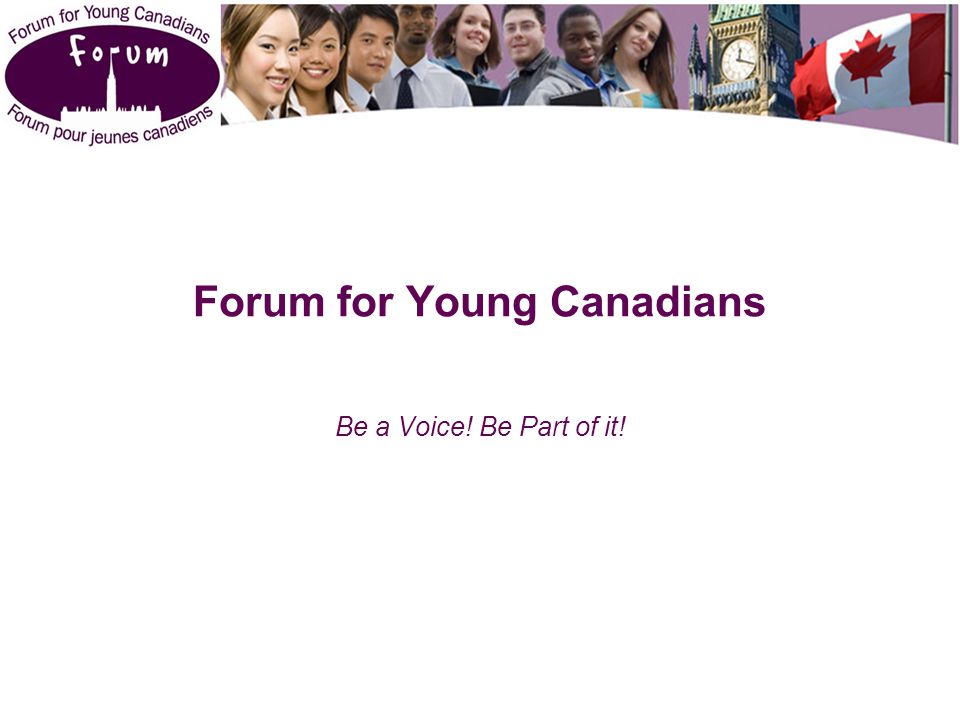 Forum for Young Canadians
forum
Forum pour jeunes canadiens

Forum for Young Canadians

Be a Voice! Be Part of it!